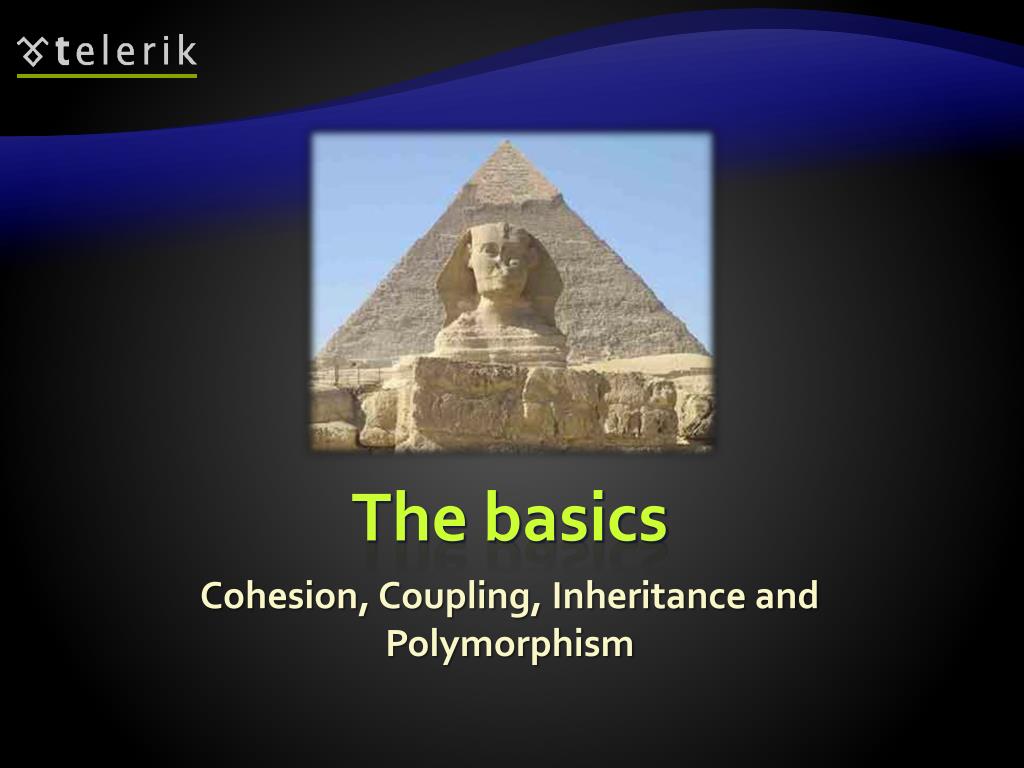 telerik

The basics

Cohesion, Coupling, Inheritance and Polymorphism